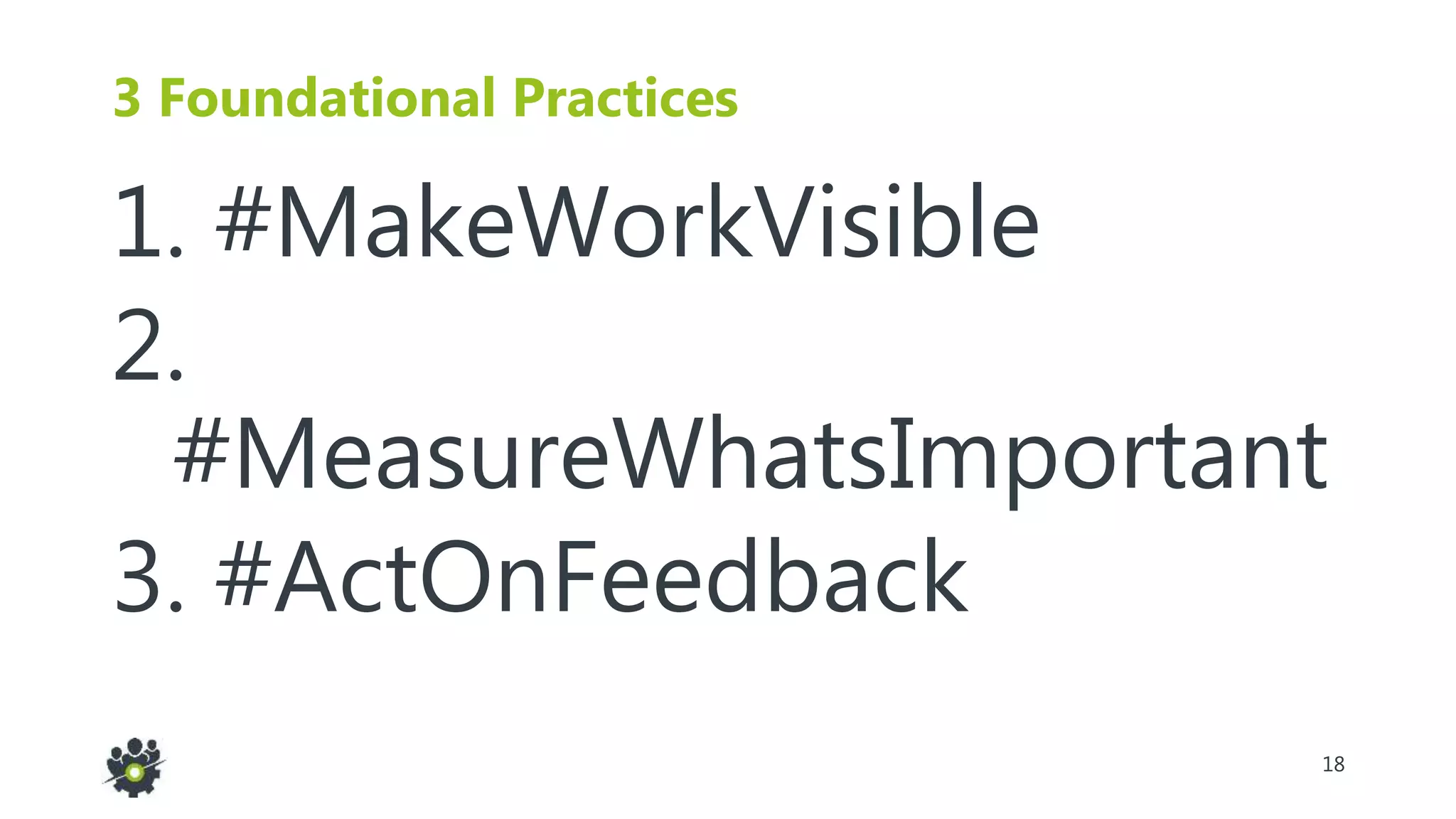 3 Foundational Practices

1. #MakeWorkVisible
2. #MeasureWhatsImportant
3. #ActOnFeedback

18